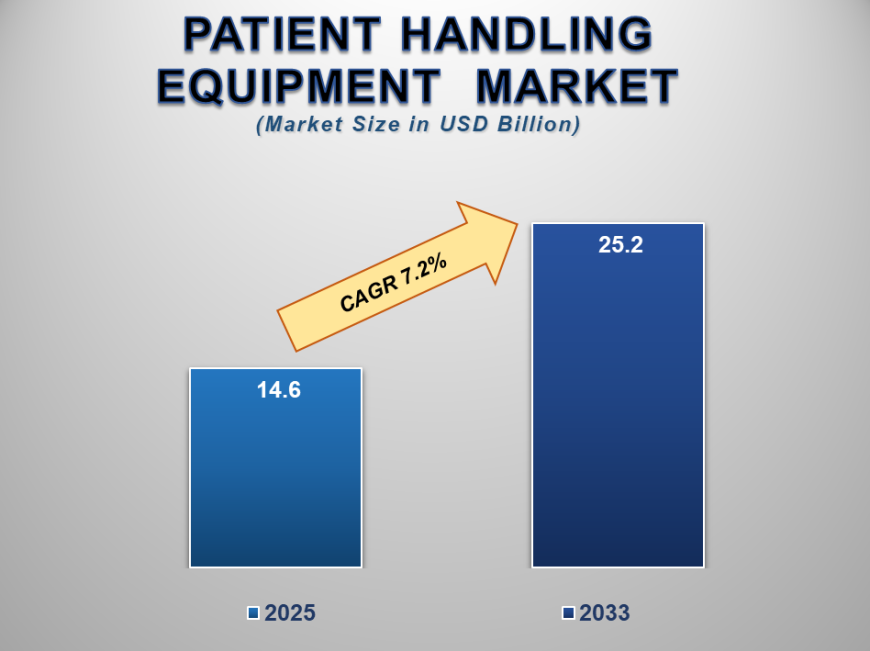 PATIENT HANDLING EQUIPMENT MARKET
(Market Size in USD Billion)

CAGR 7.2%

14.6

25.2

2025

2033